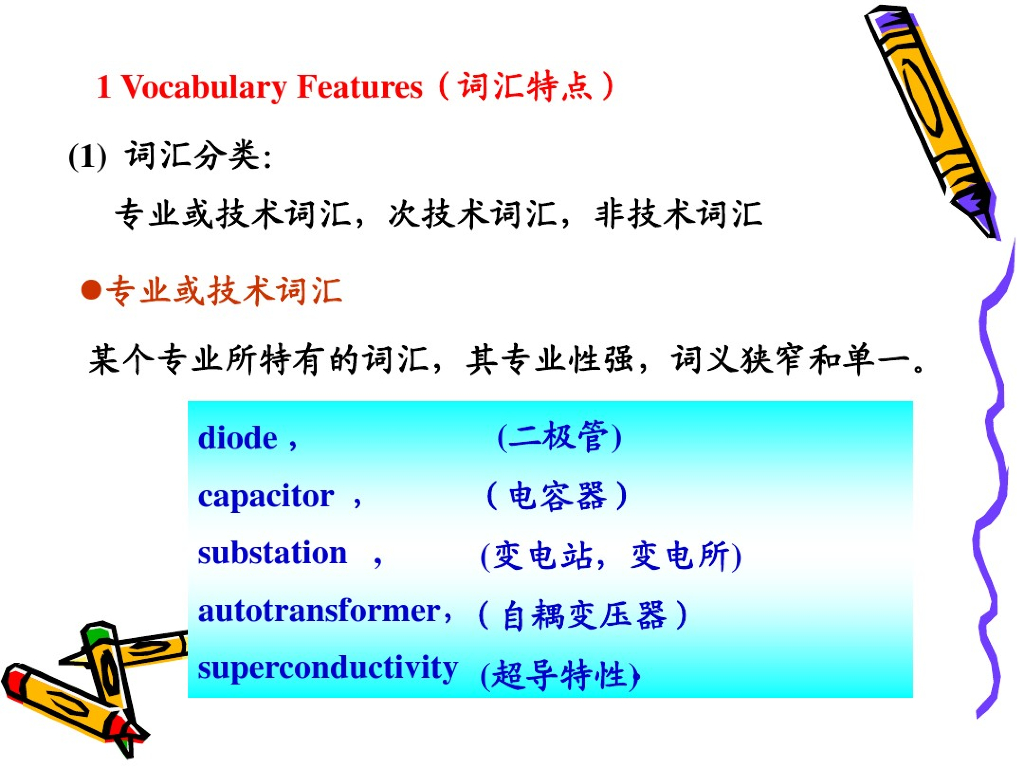 1 Vocabulary Features（词汇特点）

(1) 词汇分类:

专业或技术词汇，次技术词汇，非技术词汇

●专业或技术词汇

某个专业所特有的词汇，其专业性强，词义狭窄和单一。

diode， (二极管)
capacitor ， （电容器）
substation ， (变电站，变电所)
autotransformer，（自耦变压器）
superconductivity (超导特性)